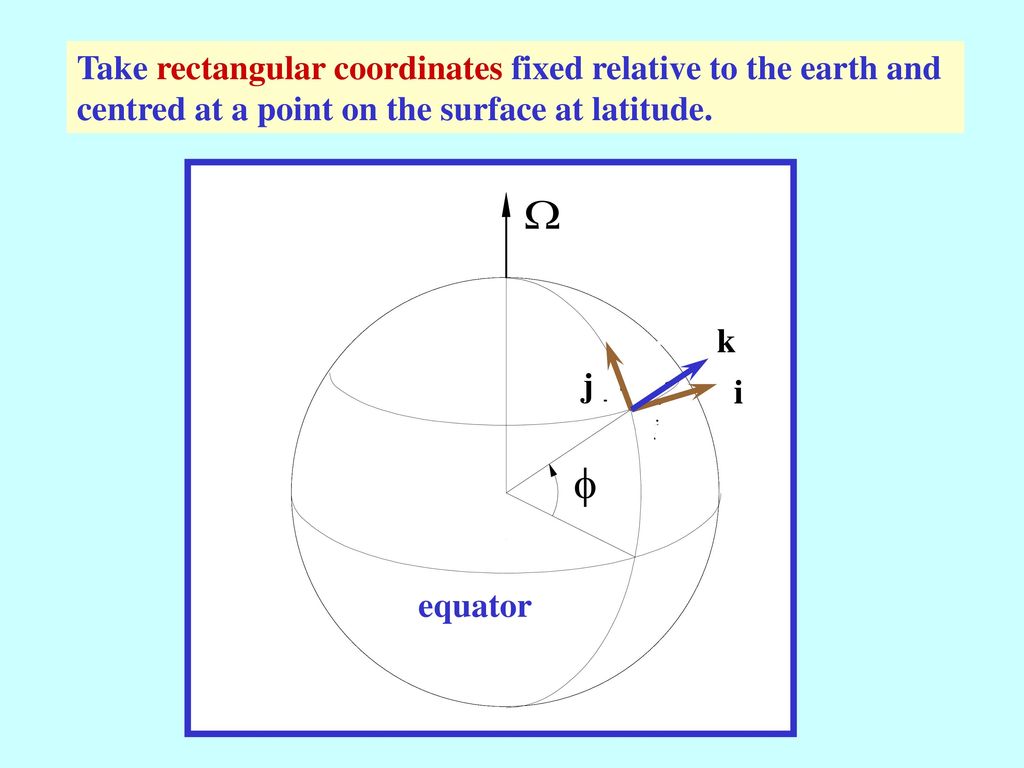 Take rectangular coordinates fixed relative to the earth and centred at a point on the surface at latitude.

$\Omega$

k

j

i

$\phi$

equator